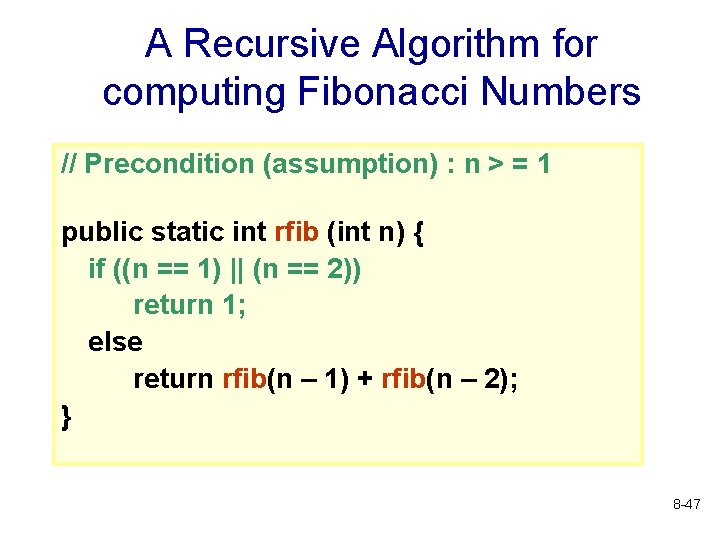 A Recursive Algorithm for computing Fibonacci Numbers

// Precondition (assumption) : n > = 1

public static int rfib (int n) {
if ((n == 1) || (n == 2))
return 1;
else
return rfib(n – 1) + rfib(n – 2);
}

8-47